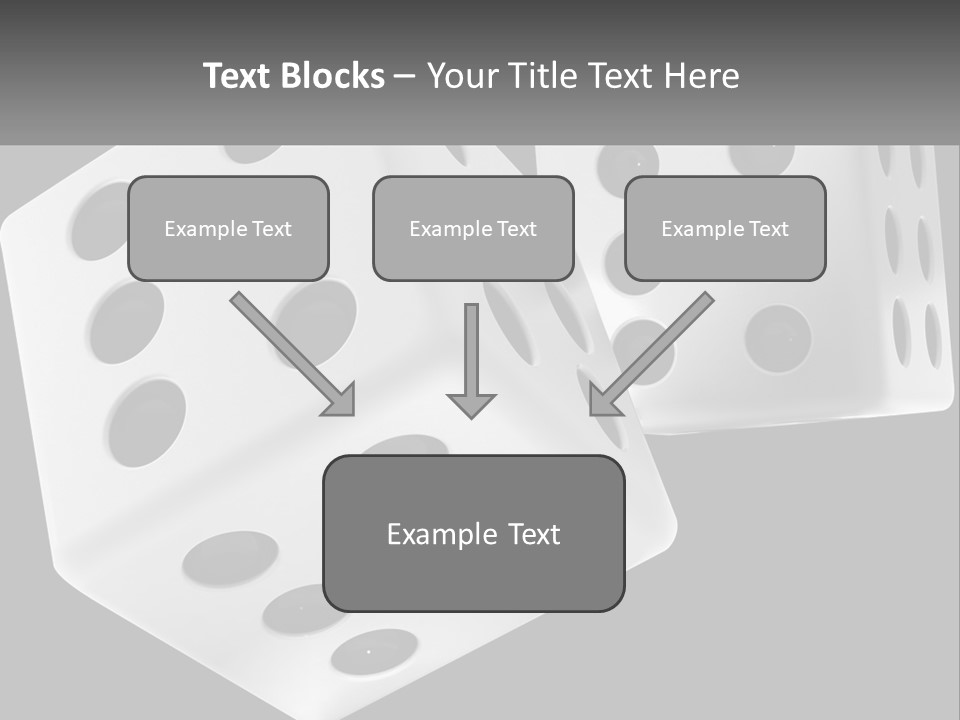 Text Blocks – Your Title Text Here

Example Text

Example Text

Example Text

Example Text